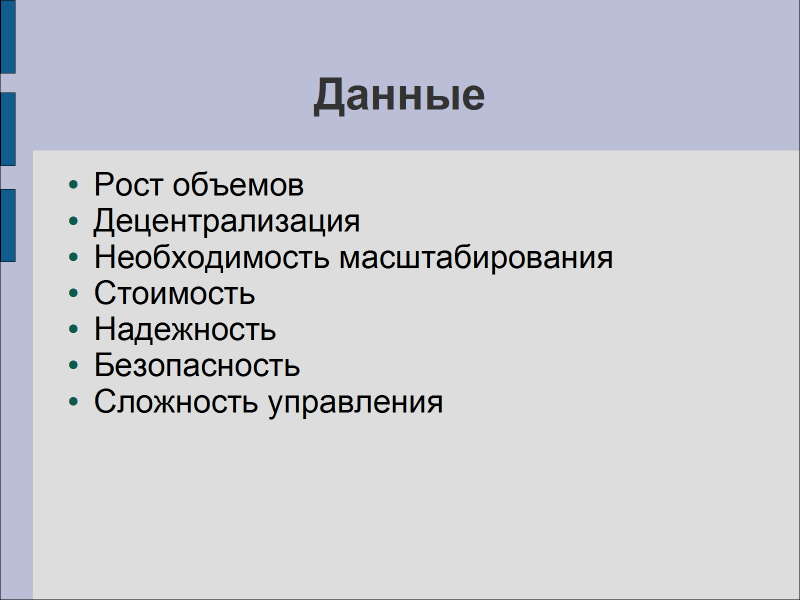 Данные

• Рост объемов
• Децентрализация
• Необходимость масштабирования
• Стоимость
• Надежность
• Безопасность
• Сложность управления